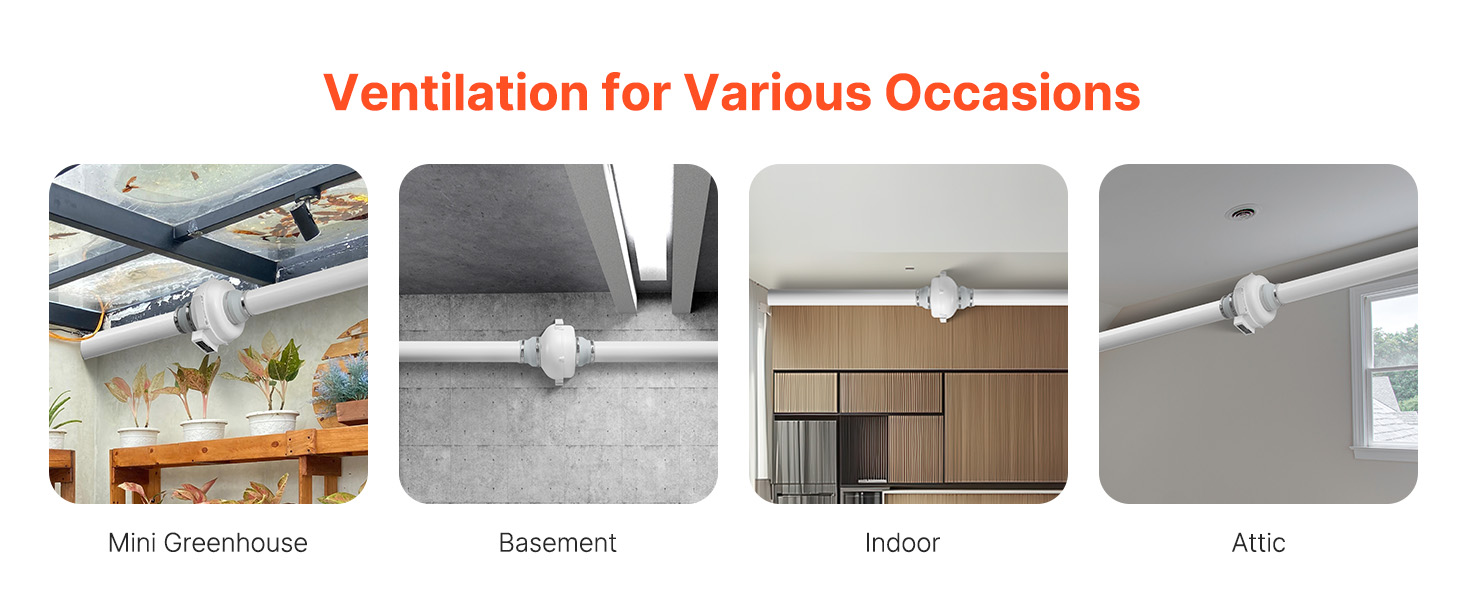 Ventilation for Various Occasions

Mini Greenhouse

Basement

Indoor

Attic